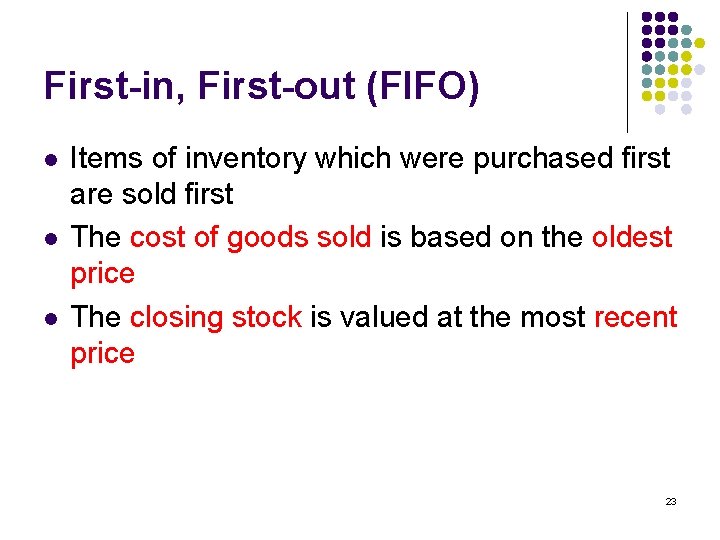 First-in, First-out (FIFO)

- Items of inventory which were purchased first are sold first
- The cost of goods sold is based on the oldest price
- The closing stock is valued at the most recent price

23